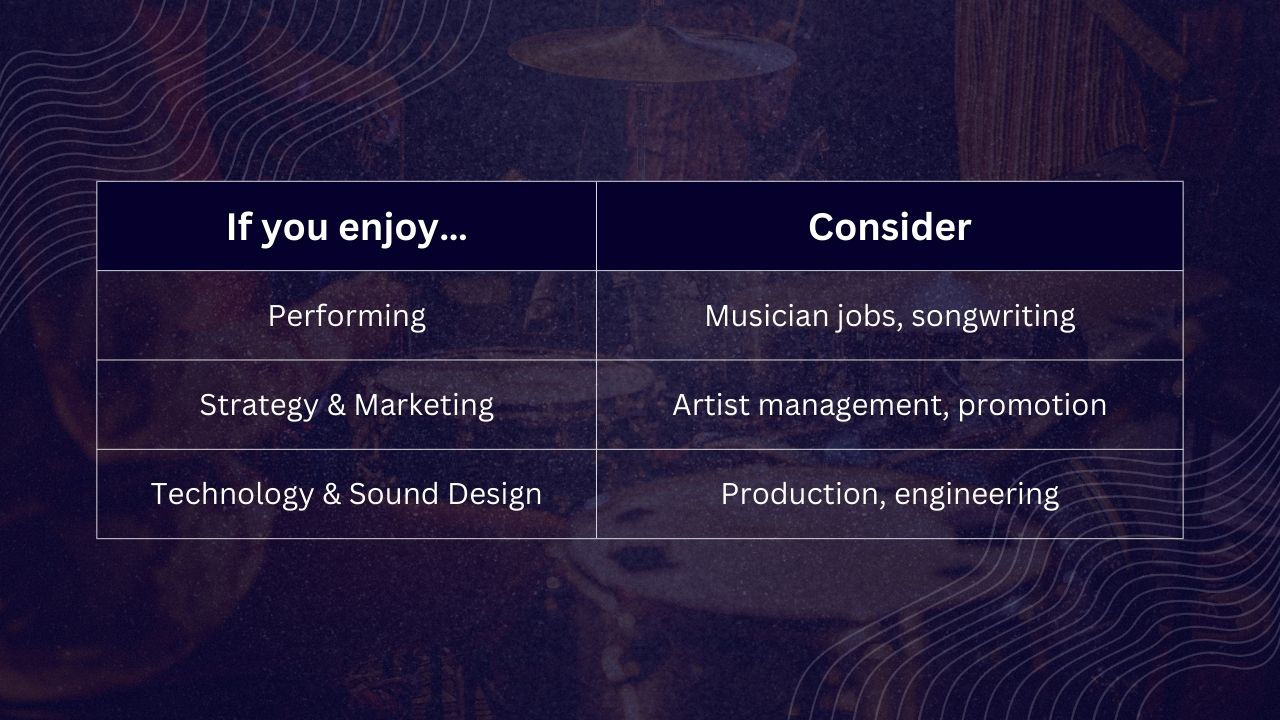 | If you enjoy... | Consider |
|---|---|
| Performing | Musician jobs, songwriting |
| Strategy & Marketing | Artist management, promotion |
| Technology & Sound Design | Production, engineering |